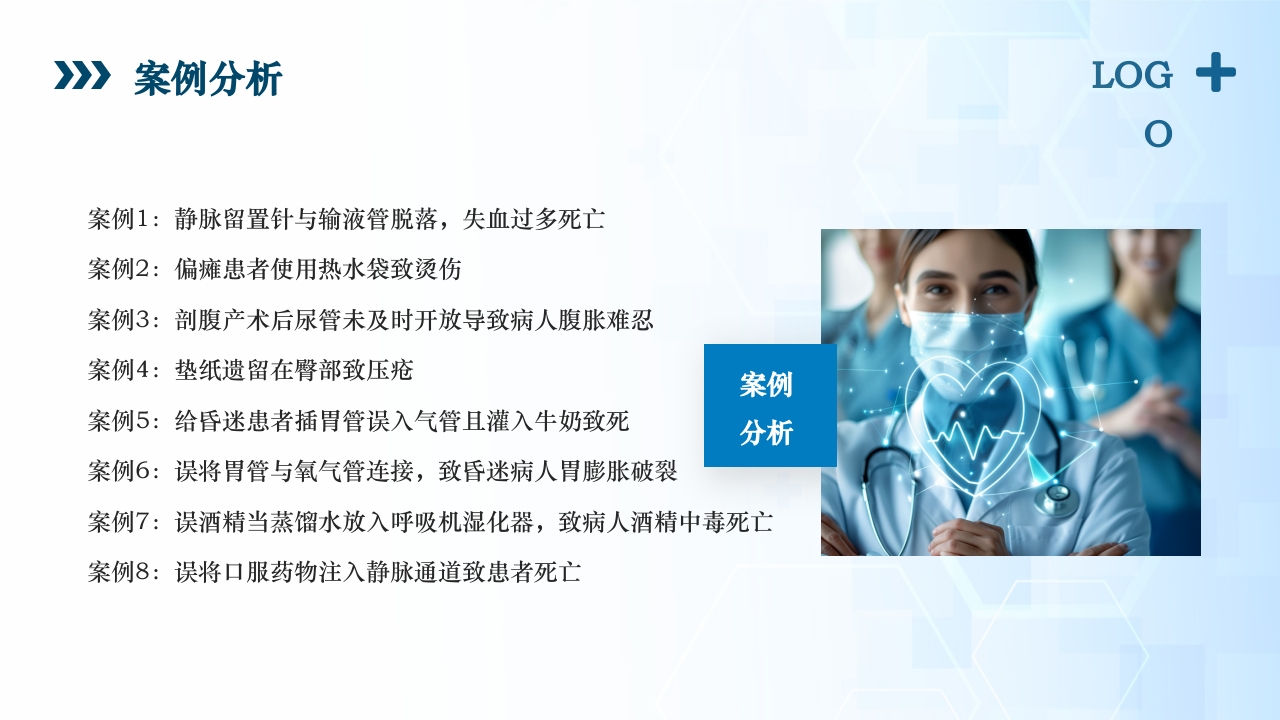 案例分析

LOGO

案例1：静脉留置针与输液管脱落，失血过多死亡

案例2：偏瘫患者使用热水袋致烫伤

案例3：剖腹产术后尿管未及时开放导致病人腹胀难忍

案例4：垫纸遗留在臀部致压疮

案例5：给昏迷患者插胃管误入气管且灌入牛奶致死

案例6：误将胃管与氧气管连接，致昏迷病人胃膨胀破裂

案例7：误酒精当蒸馏水放入呼吸机湿化器，致病人酒精中毒死亡

案例8：误将口服药物注入静脉通道致患者死亡

案例分析